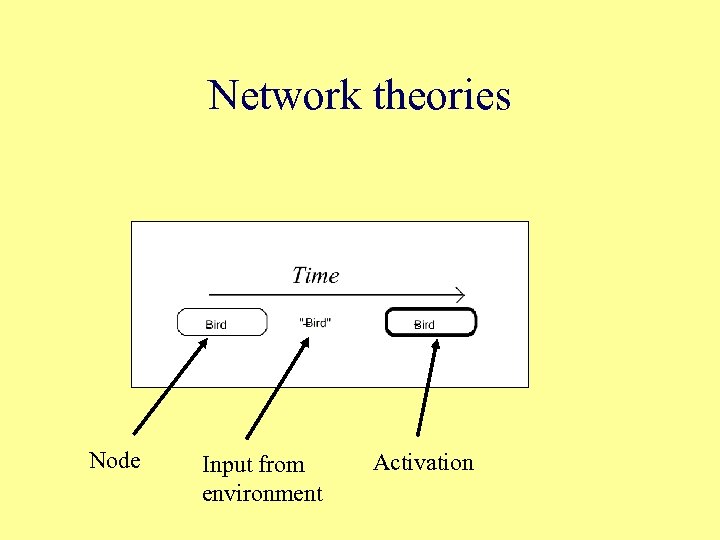 Network theories

Time

Bird

"Bird"

Bird

Node

Input from environment

Activation